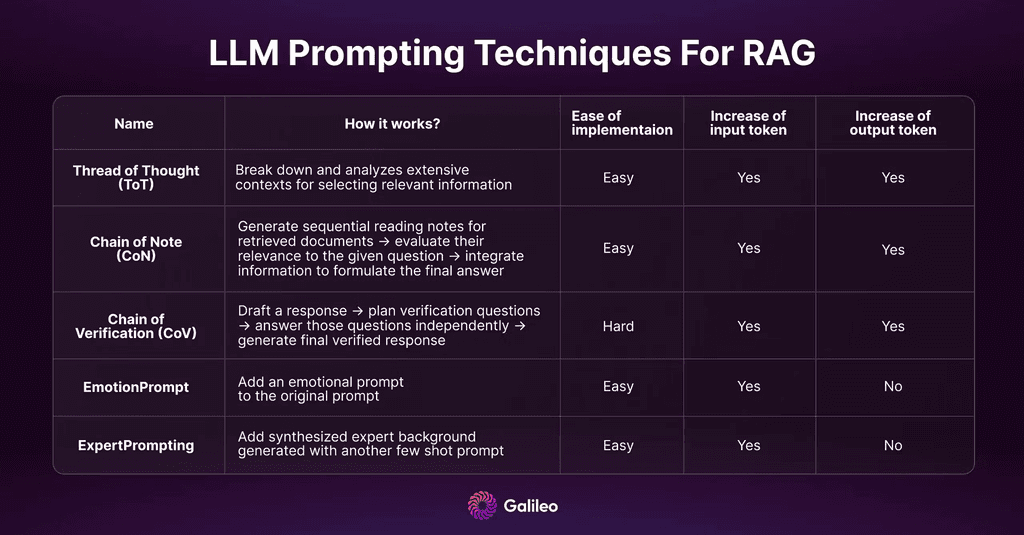 LLM Prompting Techniques For RAG

| Name | How it works? | Ease of implementaion | Increase of input token | Increase of output token |
|---|---|---|---|---|
| Thread of Thought (ToT) | Break down and analyzes extensive contexts for selecting relevant information | Easy | Yes | Yes |
| Chain of Note (CoN) | Generate sequential reading notes for retrieved documents → evaluate their relevance to the given question → integrate information to formulate the final answer | Easy | Yes | Yes |
| Chain of Verification (CoV) | Draft a response → plan verification questions → answer those questions independently → generate final verified response | Hard | Yes | Yes |
| EmotionPrompt | Add an emotional prompt to the original prompt | Easy | Yes | No |
| ExpertPrompting | Add synthesized expert background generated with another few shot prompt | Easy | Yes | No |

Galileo